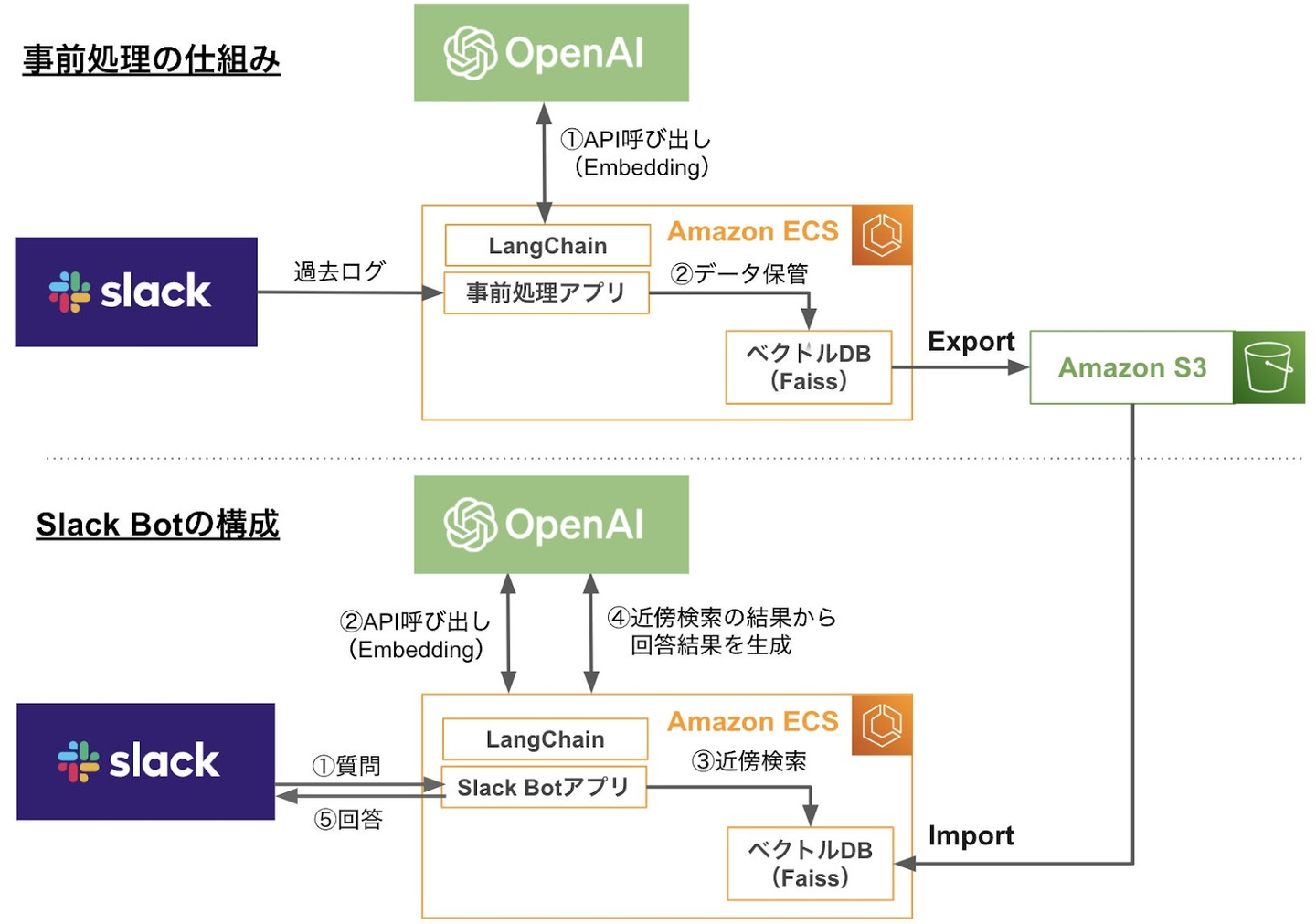 事前処理の仕組み

OpenAI

①API呼び出し
(Embedding)

slack

過去ログ

LangChain

事前処理アプリ

Amazon ECS

②データ保管

ベクトルDB
(Faiss)

Export

Amazon S3

Slack Botの構成

OpenAI

②API呼び出し
(Embedding)

④近傍検索の結果から
回答結果を生成

slack

①質問

⑤回答

LangChain

Slack Botアプリ

Amazon ECS

③近傍検索

ベクトルDB
(Faiss)

Import